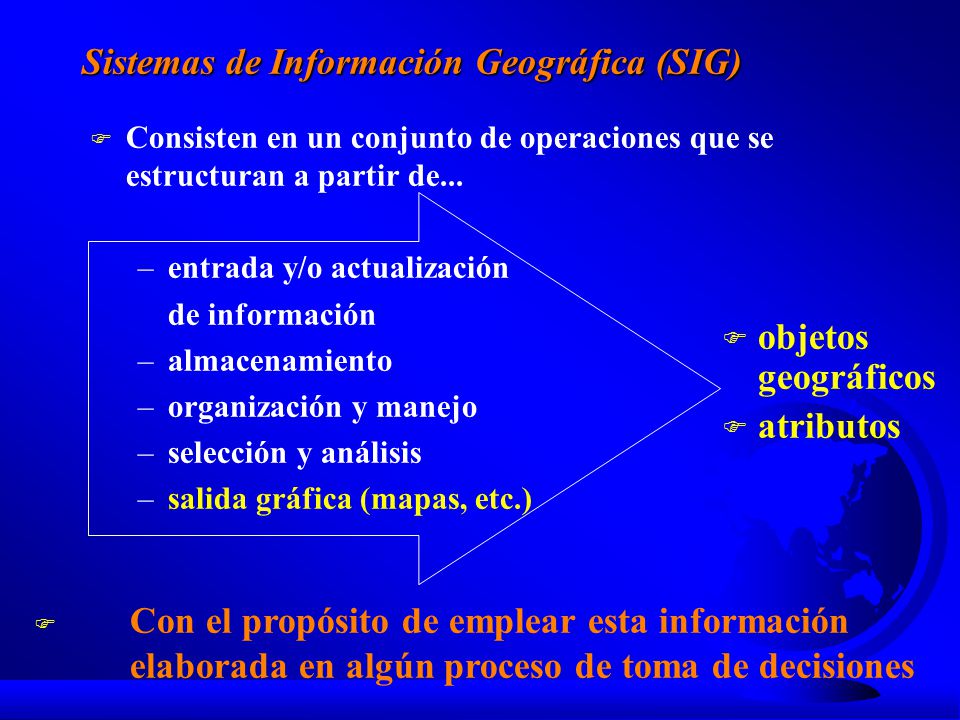 Sistemas de Información Geográfica (SIG)

Consisten en un conjunto de operaciones que se estructuran a partir de...

– entrada y/o actualización de información
– almacenamiento
– organización y manejo
– selección y análisis
– salida gráfica (mapas, etc.)

objetos geográficos

atributos

Con el propósito de emplear esta información elaborada en algún proceso de toma de decisiones